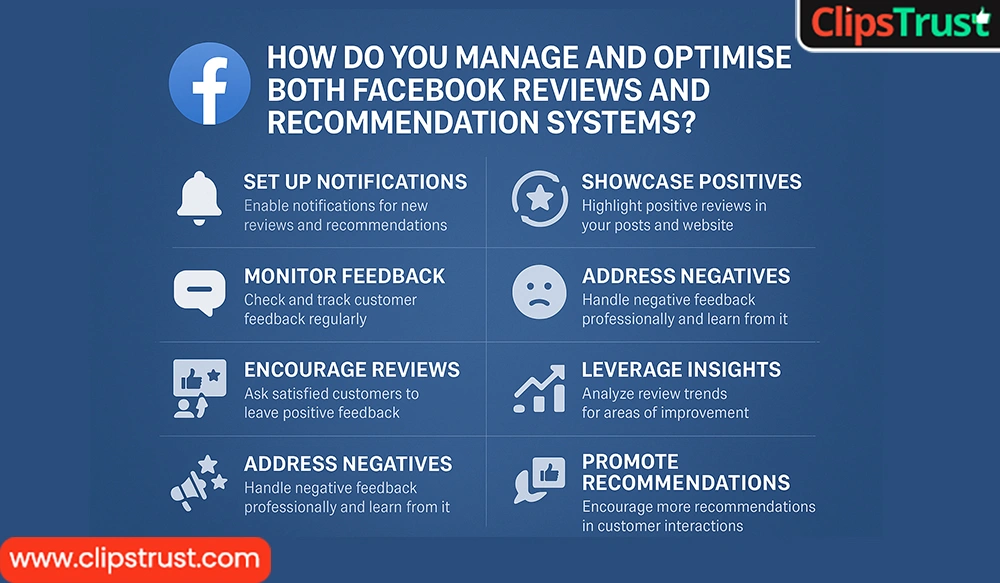 ClipsTrust

HOW DO YOU MANAGE AND OPTIMISE BOTH FACEBOOK REVIEWS AND RECOMMENDATION SYSTEMS?

SET UP NOTIFICATIONS
Enable notifications for new reviews and recommendations

MONITOR FEEDBACK
Check and track customer feedback regularly

ENCOURAGE REVIEWS
Ask satisfied customers to leave positive feedback

ADDRESS NEGATIVES
Handle negative feedback professionally and learn from it

SHOWCASE POSITIVES
Highlight positive reviews in your posts and website

ADDRESS NEGATIVES
Handle negative feedback professionally and learn from it

LEVERAGE INSIGHTS
Analyze review trends for areas of improvement

PROMOTE RECOMMENDATIONS
Encourage more recommendations in customer interactions

www.clipstrust.com